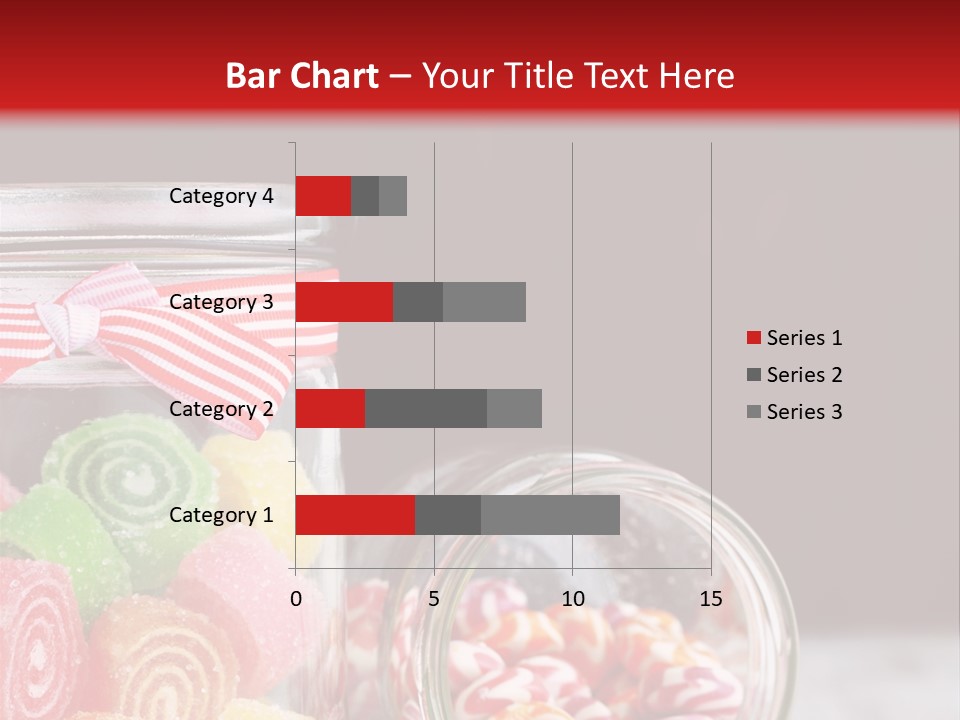 Bar Chart – Your Title Text Here

Category 4
Category 3
Category 2
Category 1

0 5 10 15

Series 1
Series 2
Series 3